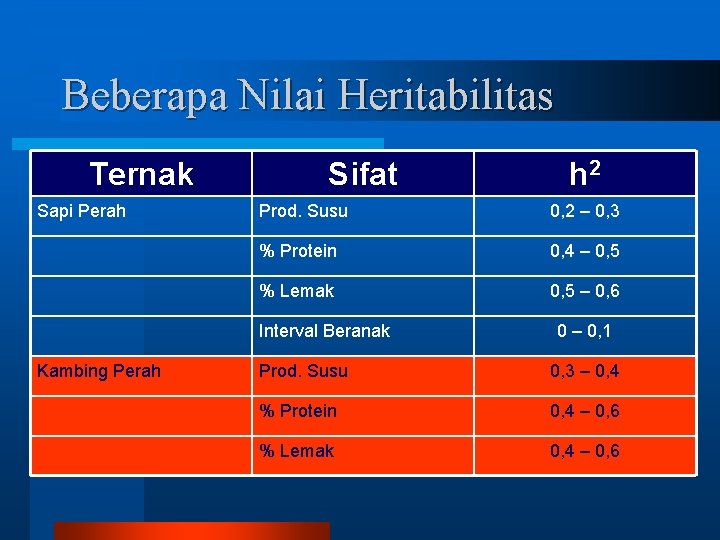 Beberapa Nilai Heritabilitas

| Ternak | Sifat | $h^2$ |
|---|---|---|
| Sapi Perah | Prod. Susu | 0,2 – 0,3 |
| | % Protein | 0,4 – 0,5 |
| | % Lemak | 0,5 – 0,6 |
| | Interval Beranak | 0 – 0,1 |
| Kambing Perah | Prod. Susu | 0,3 – 0,4 |
| | % Protein | 0,4 – 0,6 |
| | % Lemak | 0,4 – 0,6 |